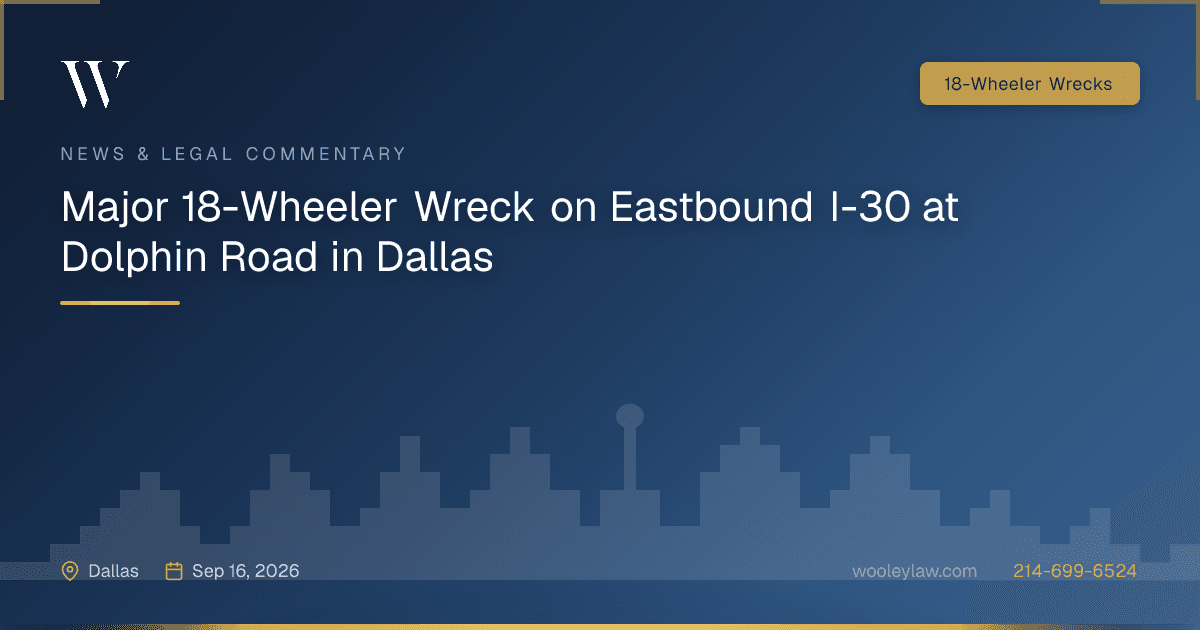 W

18-Wheeler Wrecks

NEWS & LEGAL COMMENTARY

Major 18-Wheeler Wreck on Eastbound I-30 at Dolphin Road in Dallas

Dallas Sep 16, 2026

wooleylaw.com 214-699-6524